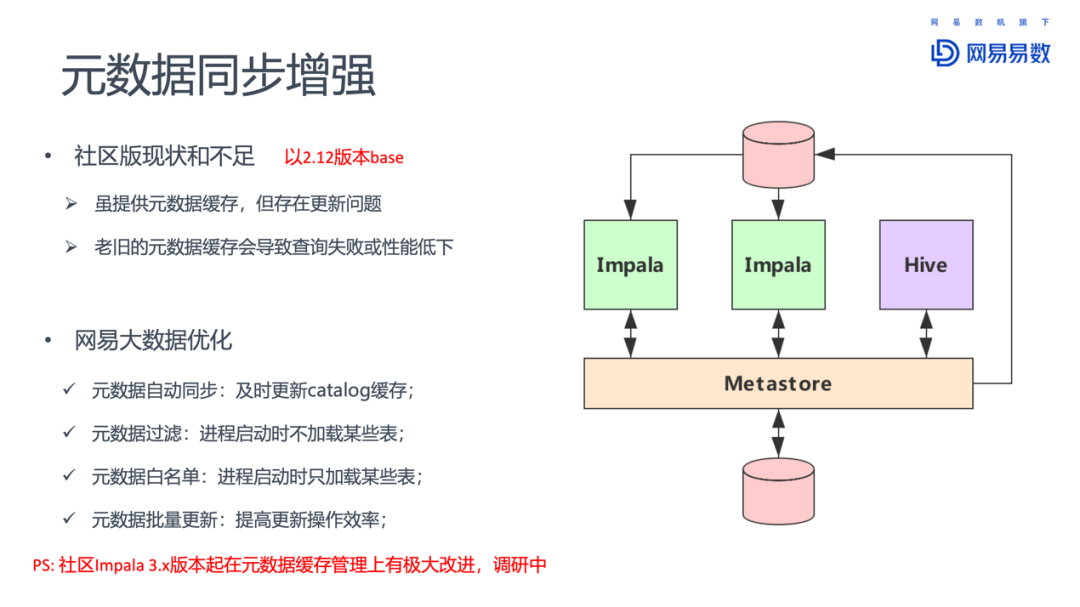 网易数帆旗下
网易易数

元数据同步增强

• 社区版现状和不足 以2.12版本base

➢ 虽提供元数据缓存，但存在更新问题

➢ 老旧的元数据缓存会导致查询失败或性能低下

• 网易大数据优化

✓ 元数据自动同步：及时更新catalog缓存；

✓ 元数据过滤：进程启动时不加载某些表；

✓ 元数据白名单：进程启动时只加载某些表；

✓ 元数据批量更新：提高更新操作效率；

PS: 社区Impala 3.x版本起在元数据缓存管理上有极大改进，调研中

Impala

Impala

Hive

Metastore